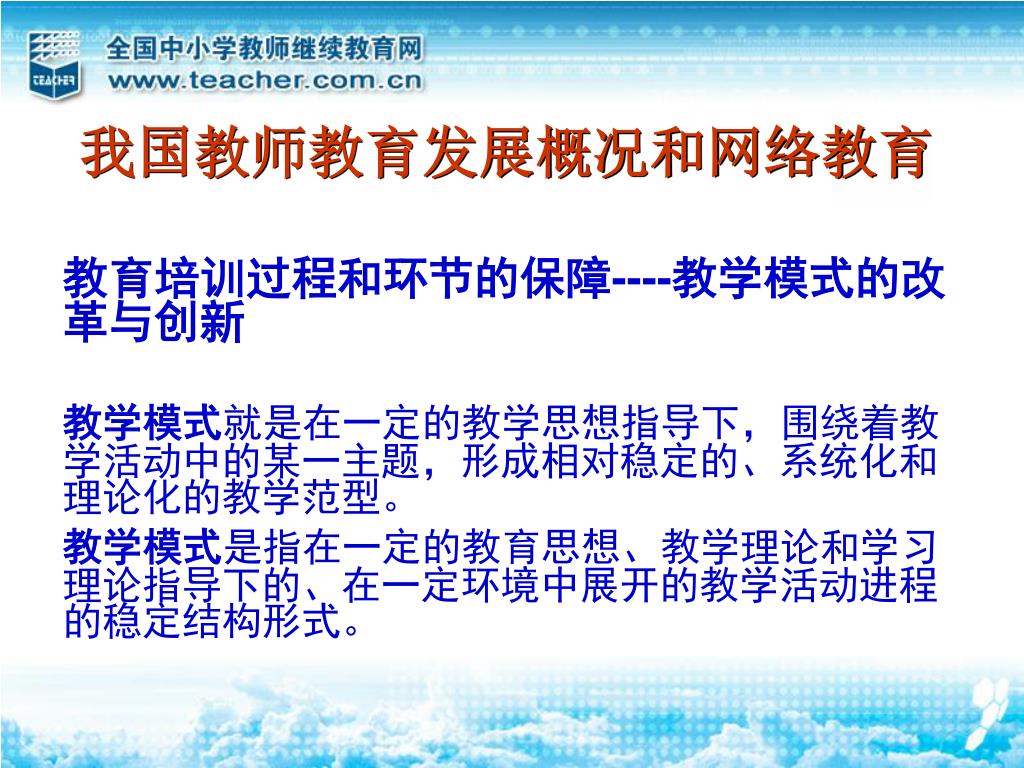 TEACHER

全国中小学教师继续教育网
www.teacher.com.cn

我国教师教育发展概况和网络教育

教育培训过程和环节的保障----教学模式的改革与创新

教学模式就是在一定的教学思想指导下，围绕着教学活动中的某一主题，形成相对稳定的、系统化和理论化的教学范型。

教学模式是指在一定的教育思想、教学理论和学习理论指导下的、在一定环境中展开的教学活动进程的稳定结构形式。